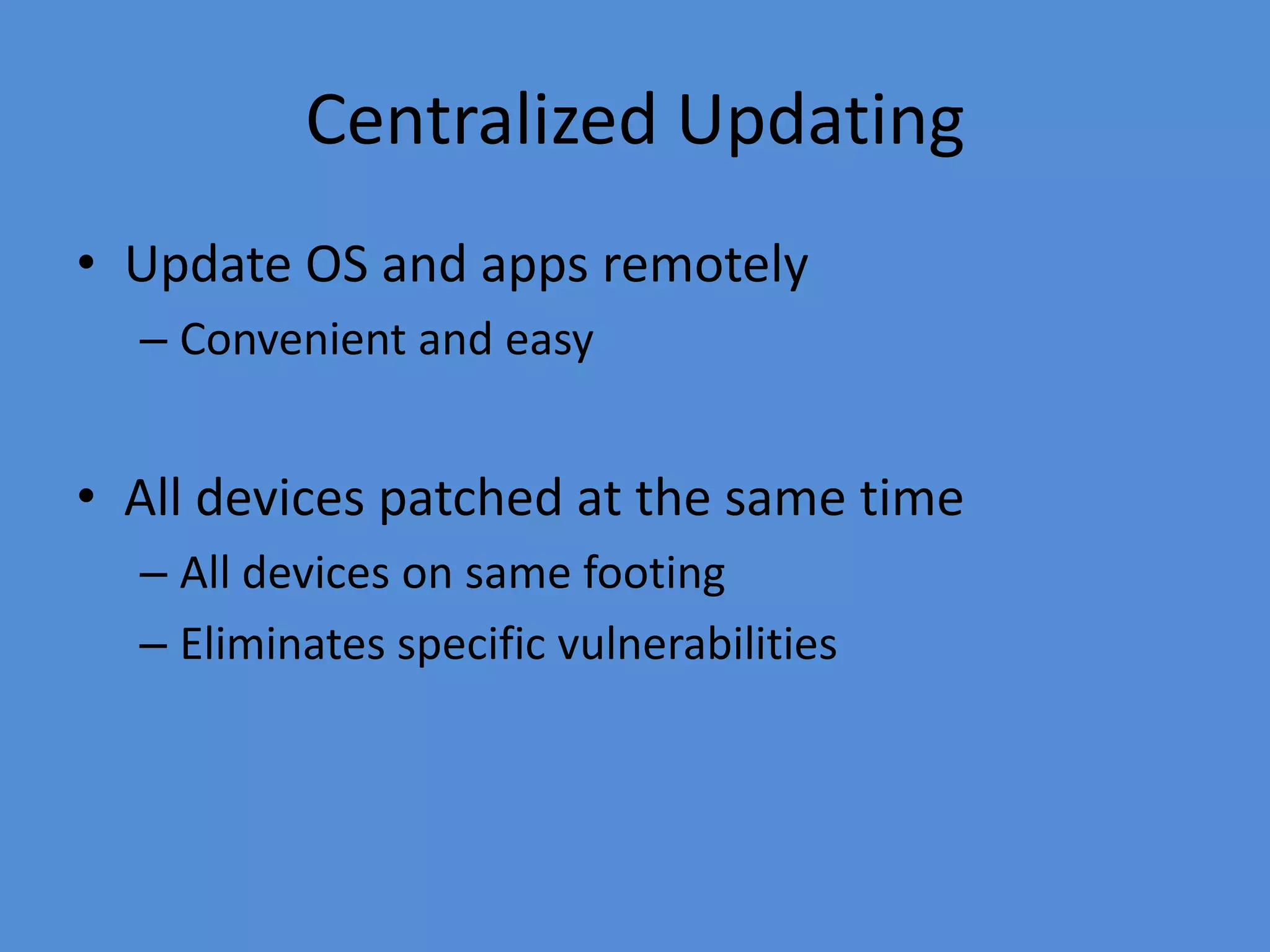 Centralized Updating

• Update OS and apps remotely
– Convenient and easy

• All devices patched at the same time
– All devices on same footing
– Eliminates specific vulnerabilities